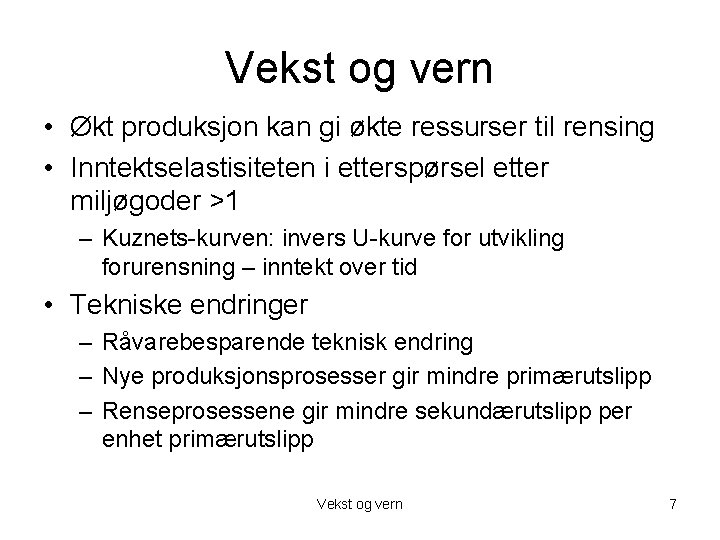 Vekst og vern

• Økt produksjon kan gi økte ressurser til rensing
• Inntektselastisiteten i etterspørsel etter miljøgoder >1
– Kuznets-kurven: invers U-kurve for utvikling forurensning – inntekt over tid
• Tekniske endringer
– Råvarebesparende teknisk endring
– Nye produksjonsprosesser gir mindre primærutslipp
– Renseprosessene gir mindre sekundærutslipp per enhet primærutslipp

Vekst og vern

7